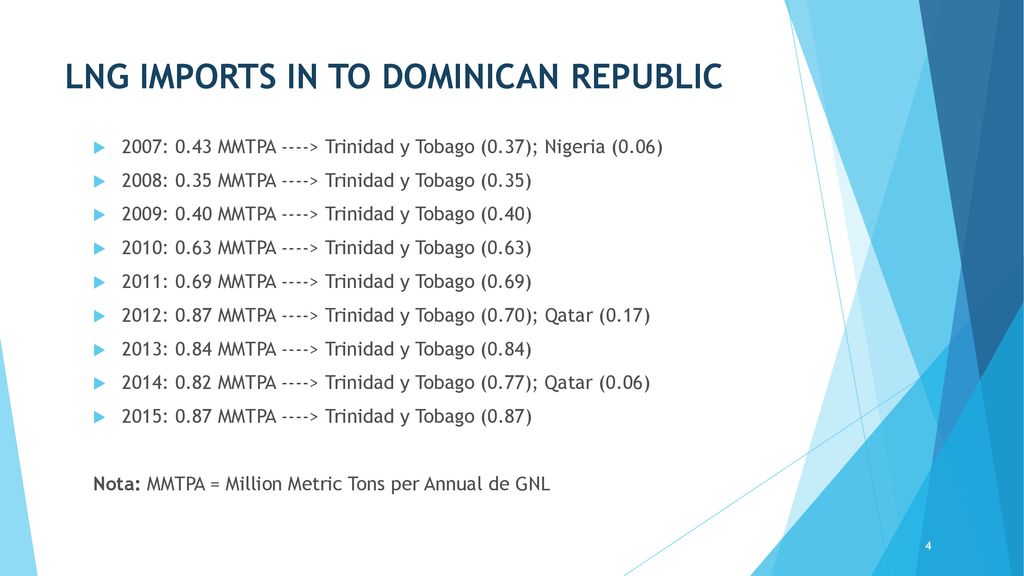 LNG IMPORTS IN TO DOMINICAN REPUBLIC

2007: 0.43 MMTPA ----> Trinidad y Tobago (0.37); Nigeria (0.06)

2008: 0.35 MMTPA ----> Trinidad y Tobago (0.35)

2009: 0.40 MMTPA ----> Trinidad y Tobago (0.40)

2010: 0.63 MMTPA ----> Trinidad y Tobago (0.63)

2011: 0.69 MMTPA ----> Trinidad y Tobago (0.69)

2012: 0.87 MMTPA ----> Trinidad y Tobago (0.70); Qatar (0.17)

2013: 0.84 MMTPA ----> Trinidad y Tobago (0.84)

2014: 0.82 MMTPA ----> Trinidad y Tobago (0.77); Qatar (0.06)

2015: 0.87 MMTPA ----> Trinidad y Tobago (0.87)

Nota: MMTPA = Million Metric Tons per Annual de GNL

4